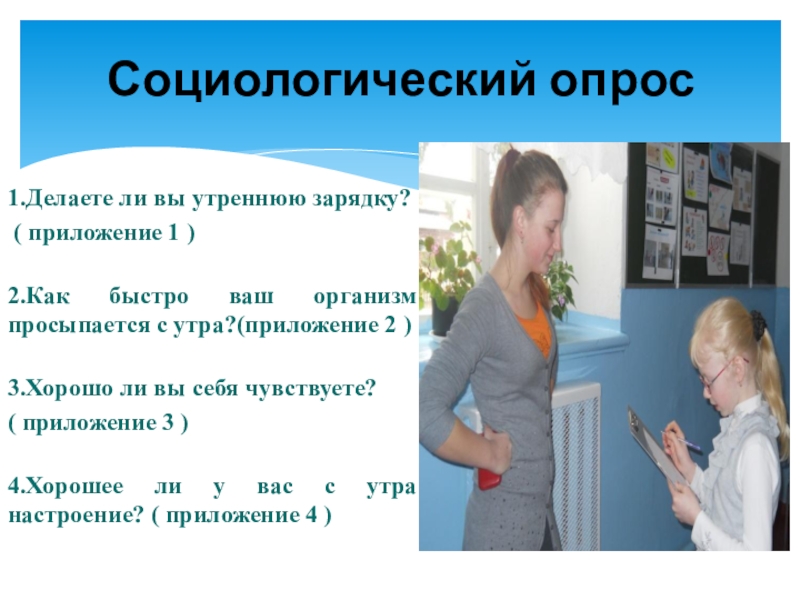 Социологический опрос

1.Делаете ли вы утреннюю зарядку? ( приложение 1 )

2.Как быстро ваш организм просыпается с утра?(приложение 2 )

3.Хорошо ли вы себя чувствуете? ( приложение 3 )

4.Хорошее ли у вас с утра настроение? ( приложение 4 )